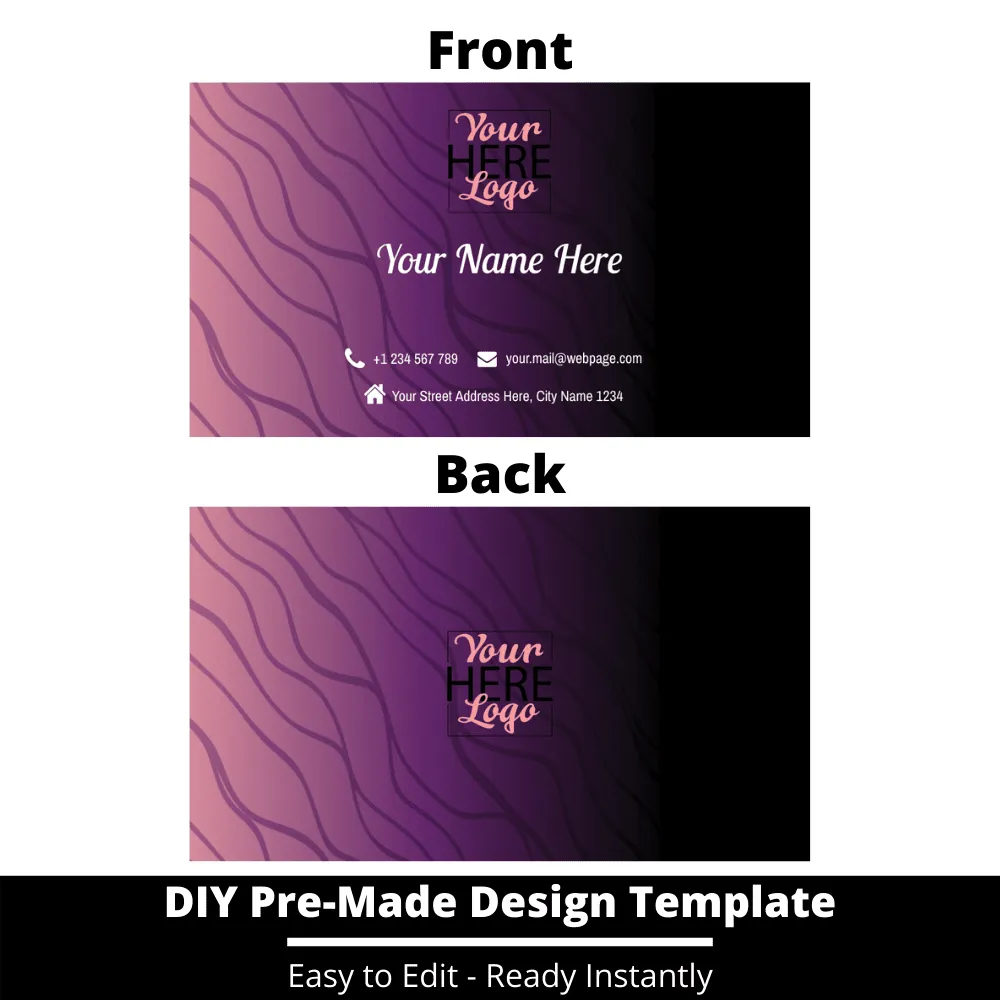 Front

Your
HERE
Logo

Your Name Here

+1 234 567 789 your.mail@webpage.com

Your Street Address Here, City Name 1234

Back

Your
HERE
Logo

DIY Pre-Made Design Template

Easy to Edit - Ready Instantly